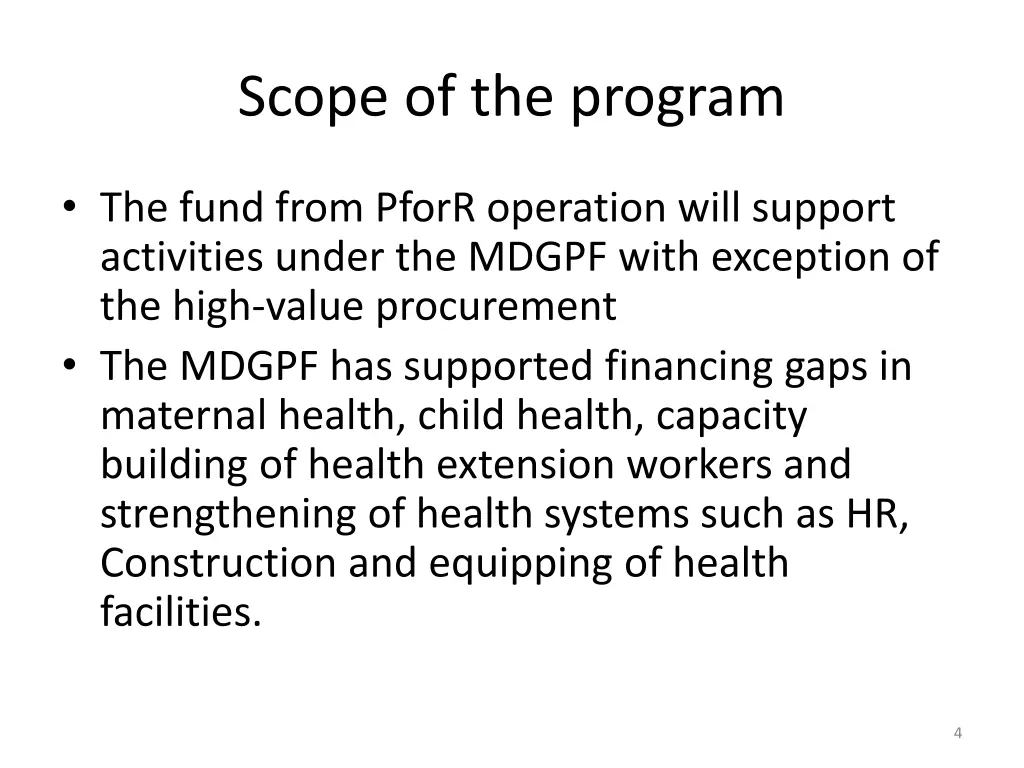 Scope of the program

• The fund from PforR operation will support activities under the MDGPF with exception of the high-value procurement
• The MDGPF has supported financing gaps in maternal health, child health, capacity building of health extension workers and strengthening of health systems such as HR, Construction and equipping of health facilities.

4